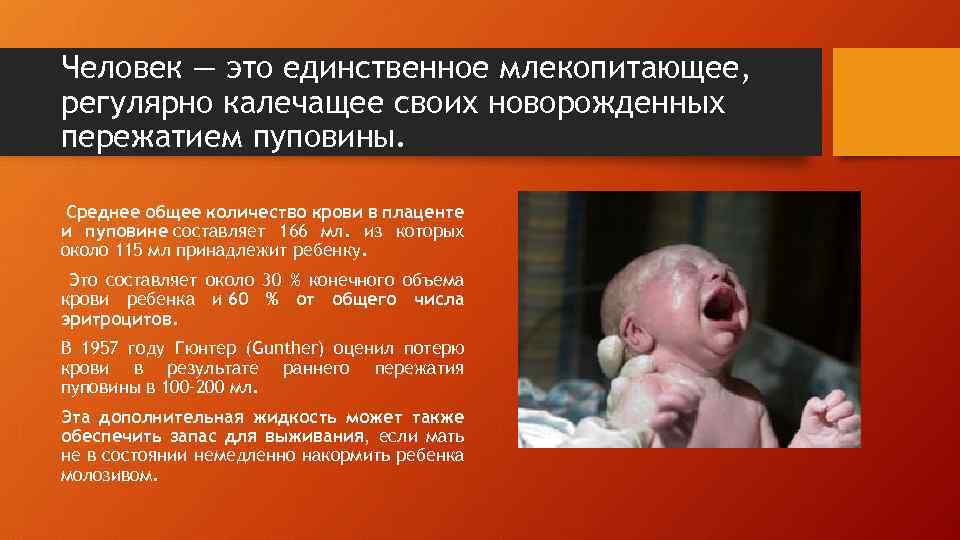 Человек — это единственное млекопитающее, регулярно калечащее своих новорожденных пережатием пуповины.

Среднее общее количество крови в плаценте и пуповине составляет 166 мл. из которых около 115 мл принадлежит ребенку.

Это составляет около 30 % конечного объема крови ребенка и 60 % от общего числа эритроцитов.

В 1957 году Гюнтер (Gunther) оценил потерю крови в результате раннего пережатия пуповины в 100-200 мл.

Эта дополнительная жидкость может также обеспечить запас для выживания, если мать не в состоянии немедленно накормить ребенка молозивом.